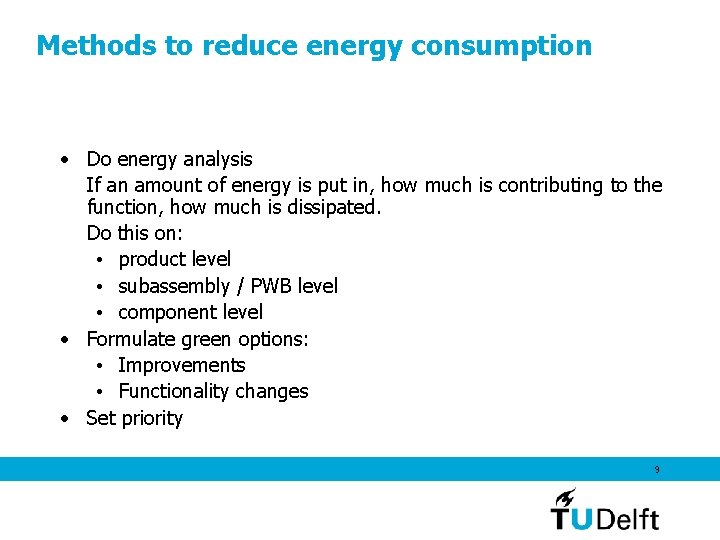 Methods to reduce energy consumption

• Do energy analysis
If an amount of energy is put in, how much is contributing to the function, how much is dissipated.
Do this on:
• product level
• subassembly / PWB level
• component level
• Formulate green options:
• Improvements
• Functionality changes
• Set priority

9

TUDelft